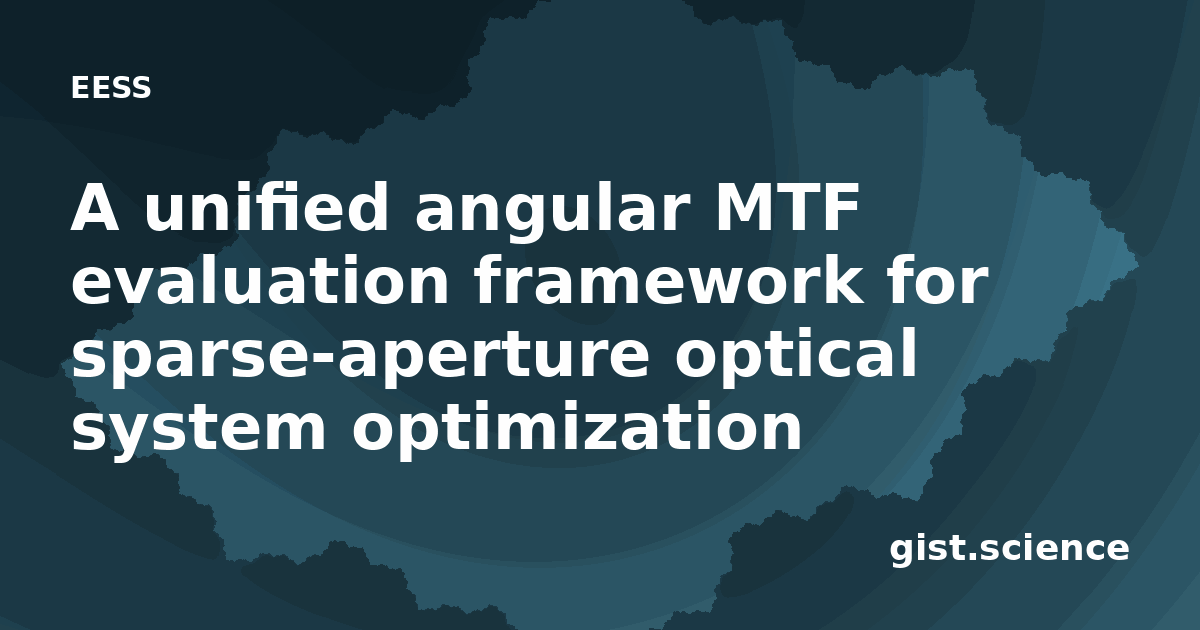 EESS

A unified angular MTF evaluation framework for sparse-aperture optical system optimization

gist.science